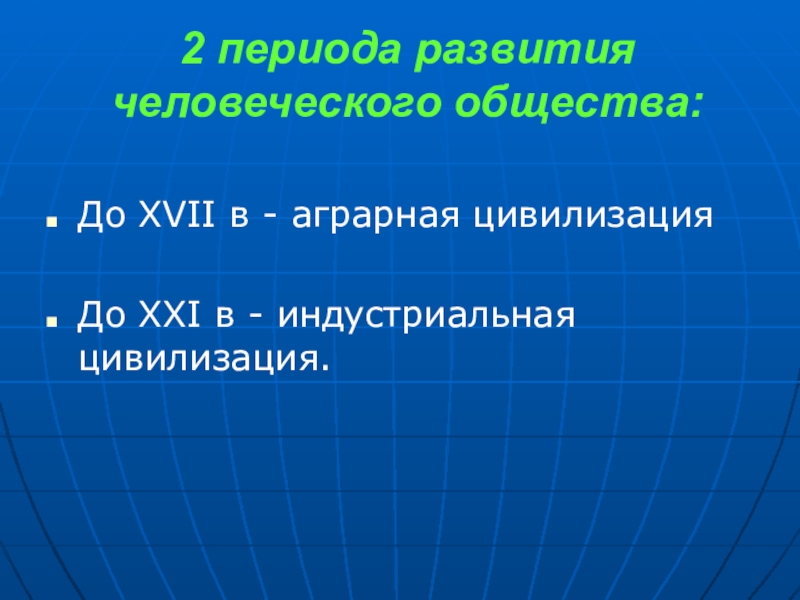 2 периода развития человеческого общества:

До XVII в - аграрная цивилизация

До XXI в - индустриальная цивилизация.